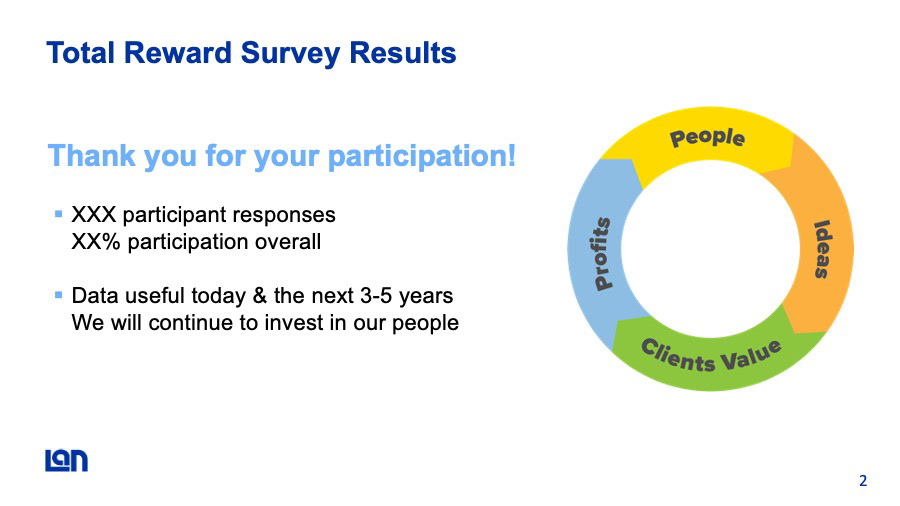 Total Reward Survey Results

Thank you for your participation!

▪ XXX participant responses
XX% participation overall

▪ Data useful today & the next 3-5 years
We will continue to invest in our people

People

Ideas

Clients Value

Profits

lan

2